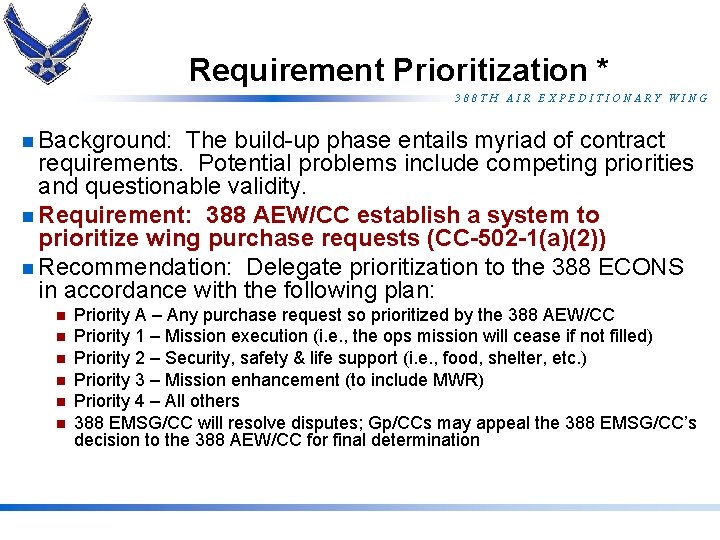 Requirement Prioritization *

388TH AIR EXPEDITIONARY WING

Background: The build-up phase entails myriad of contract requirements. Potential problems include competing priorities and questionable validity.

Requirement: 388 AEW/CC establish a system to prioritize wing purchase requests (CC-502-1(a)(2))

Recommendation: Delegate prioritization to the 388 ECONS in accordance with the following plan:

Priority A – Any purchase request so prioritized by the 388 AEW/CC

Priority 1 – Mission execution (i.e., the ops mission will cease if not filled)

Priority 2 – Security, safety & life support (i.e., food, shelter, etc.)

Priority 3 – Mission enhancement (to include MWR)

Priority 4 – All others

388 EMSG/CC will resolve disputes; Gp/CCs may appeal the 388 EMSG/CC's decision to the 388 AEW/CC for final determination